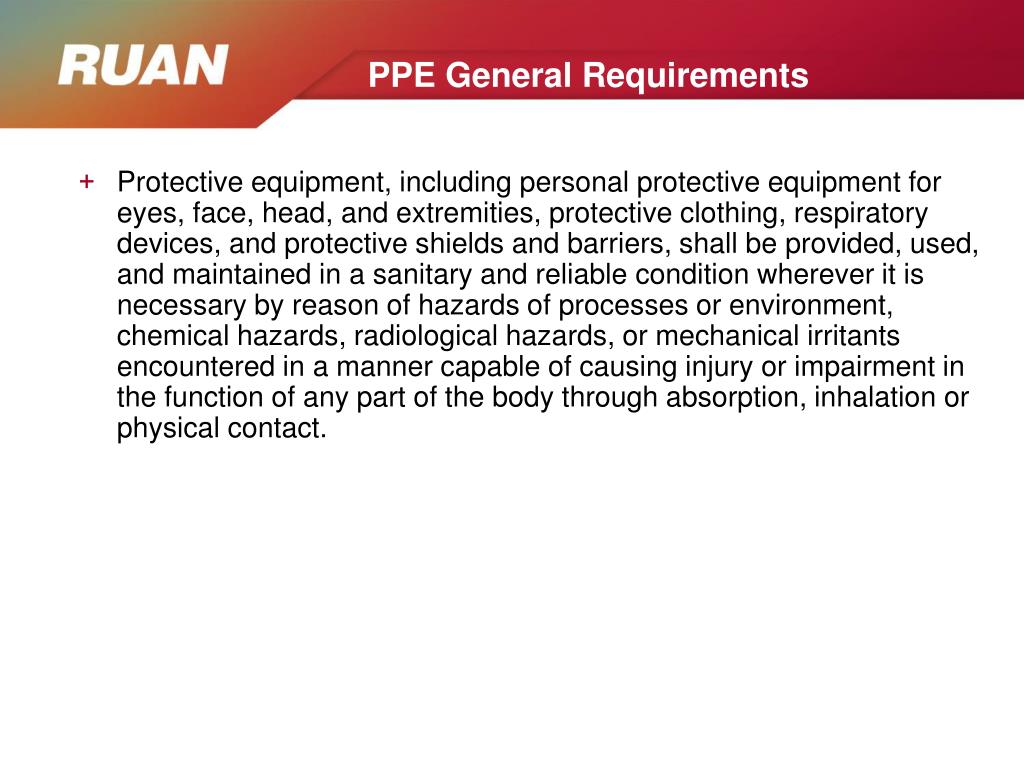 RUAN

PPE General Requirements

+ Protective equipment, including personal protective equipment for eyes, face, head, and extremities, protective clothing, respiratory devices, and protective shields and barriers, shall be provided, used, and maintained in a sanitary and reliable condition wherever it is necessary by reason of hazards of processes or environment, chemical hazards, radiological hazards, or mechanical irritants encountered in a manner capable of causing injury or impairment in the function of any part of the body through absorption, inhalation or physical contact.